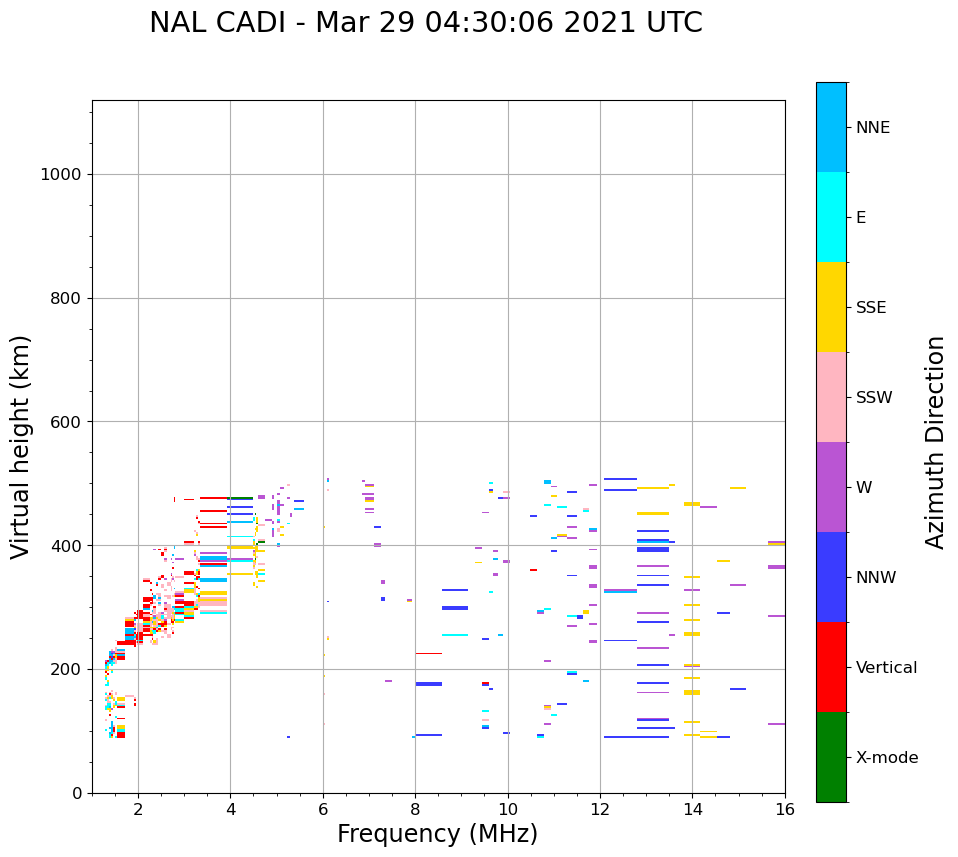 NAL CADI - Mar 29 04:30:06 2021 UTC

Virtual height (km)

1000
800
600
400
200
0

2
4
6
8
10
12
14
16

Frequency (MHz)

NNE
E
SSE
SSW
W
NNW
Vertical
X-mode

Azimuth Direction